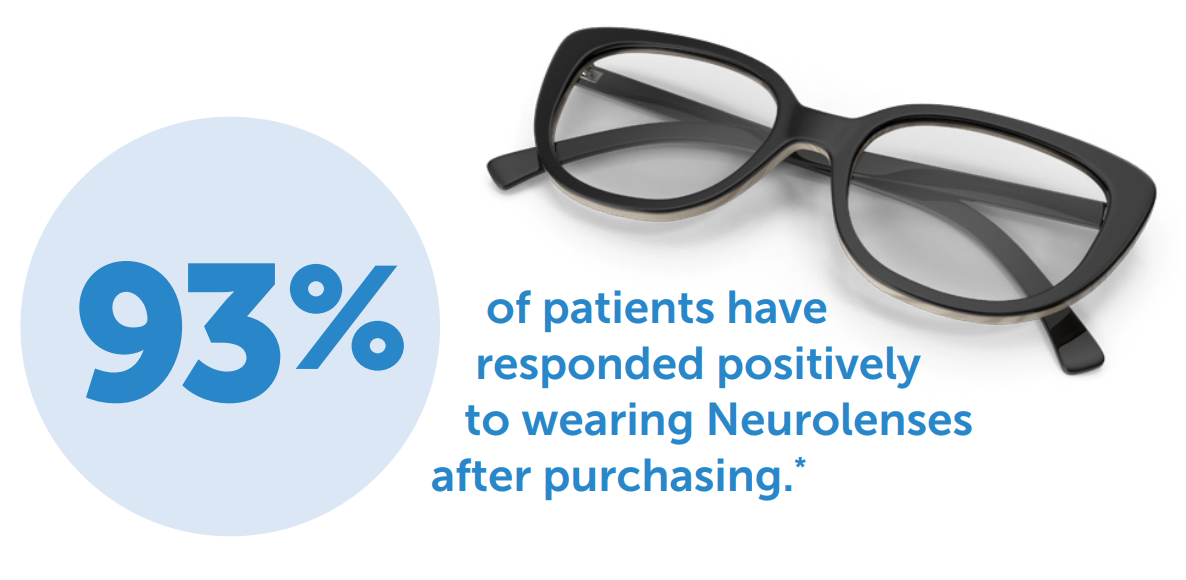 93%

of patients have responded positively to wearing Neurolenses after purchasing.*